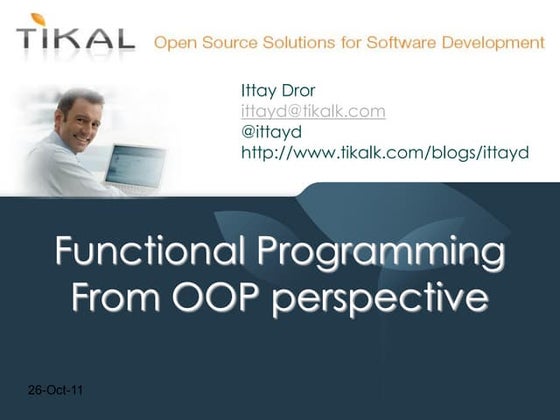 TIKAL Open Source Solutions for Software Development

Ittay Dror
ittayd@tikalk.com
@ittayd
http://www.tikalk.com/blogs/ittayd

Functional Programming
From OOP perspective

26-Oct-11